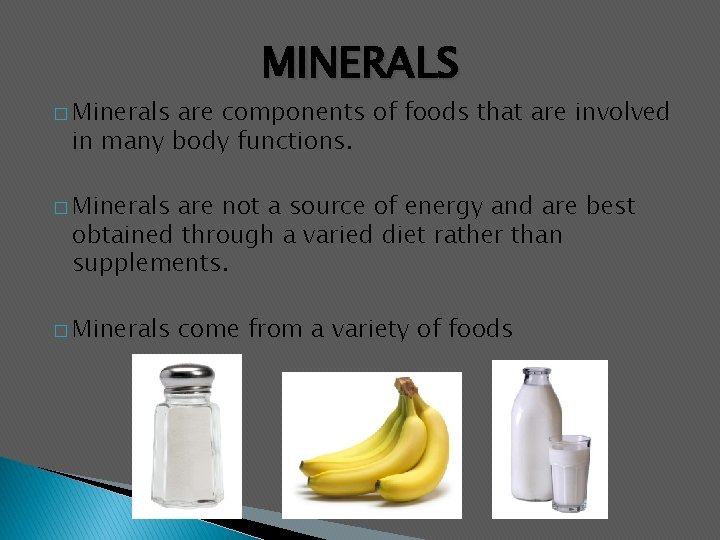 MINERALS

□ Minerals are components of foods that are involved in many body functions.

□ Minerals are not a source of energy and are best obtained through a varied diet rather than supplements.

□ Minerals come from a variety of foods